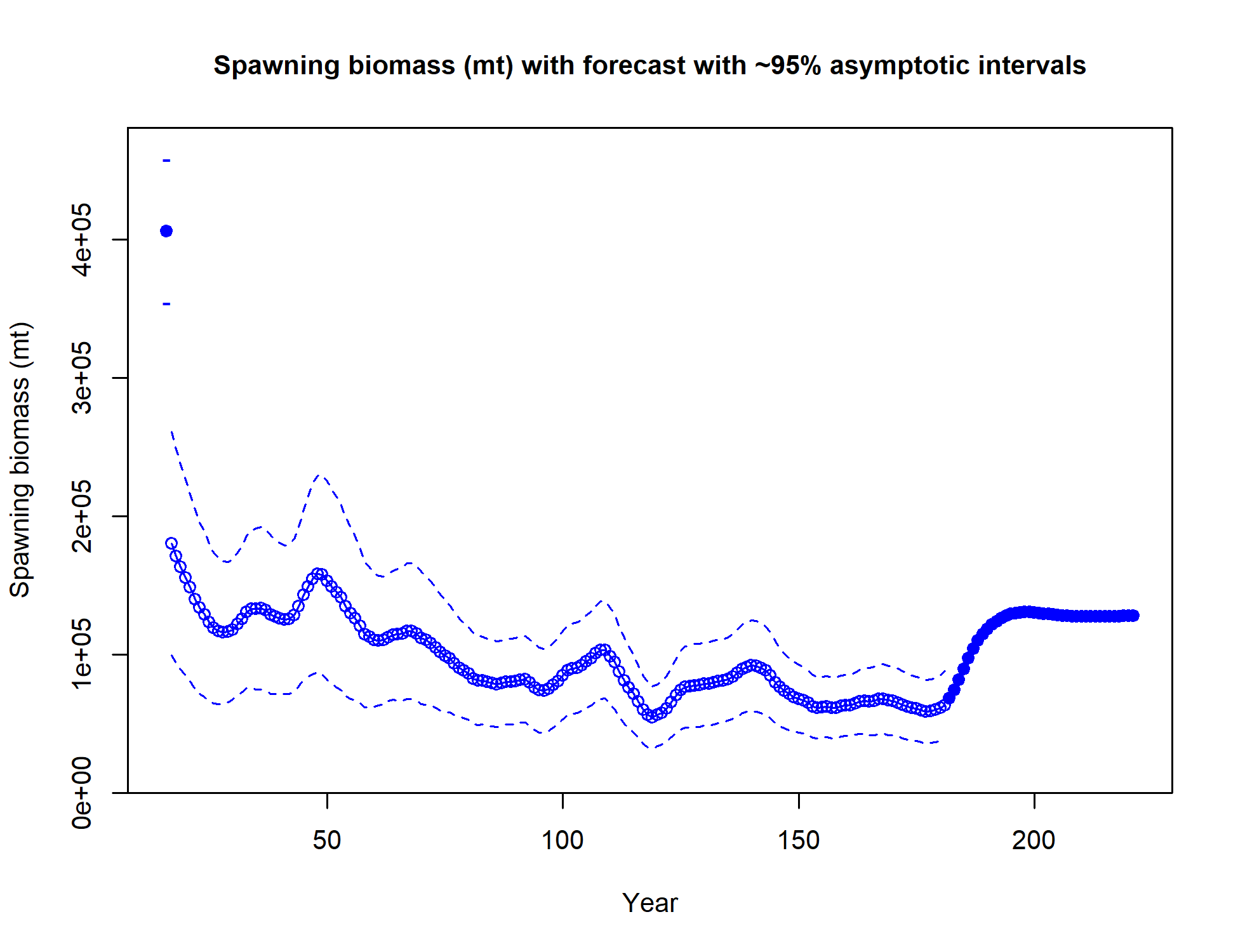 Spawning biomass (mt) with forecast with ~95% asymptotic intervals

Spawning biomass (mt)

0e+00
1e+05
2e+05
3e+05
4e+05

50
100
150
200

Year